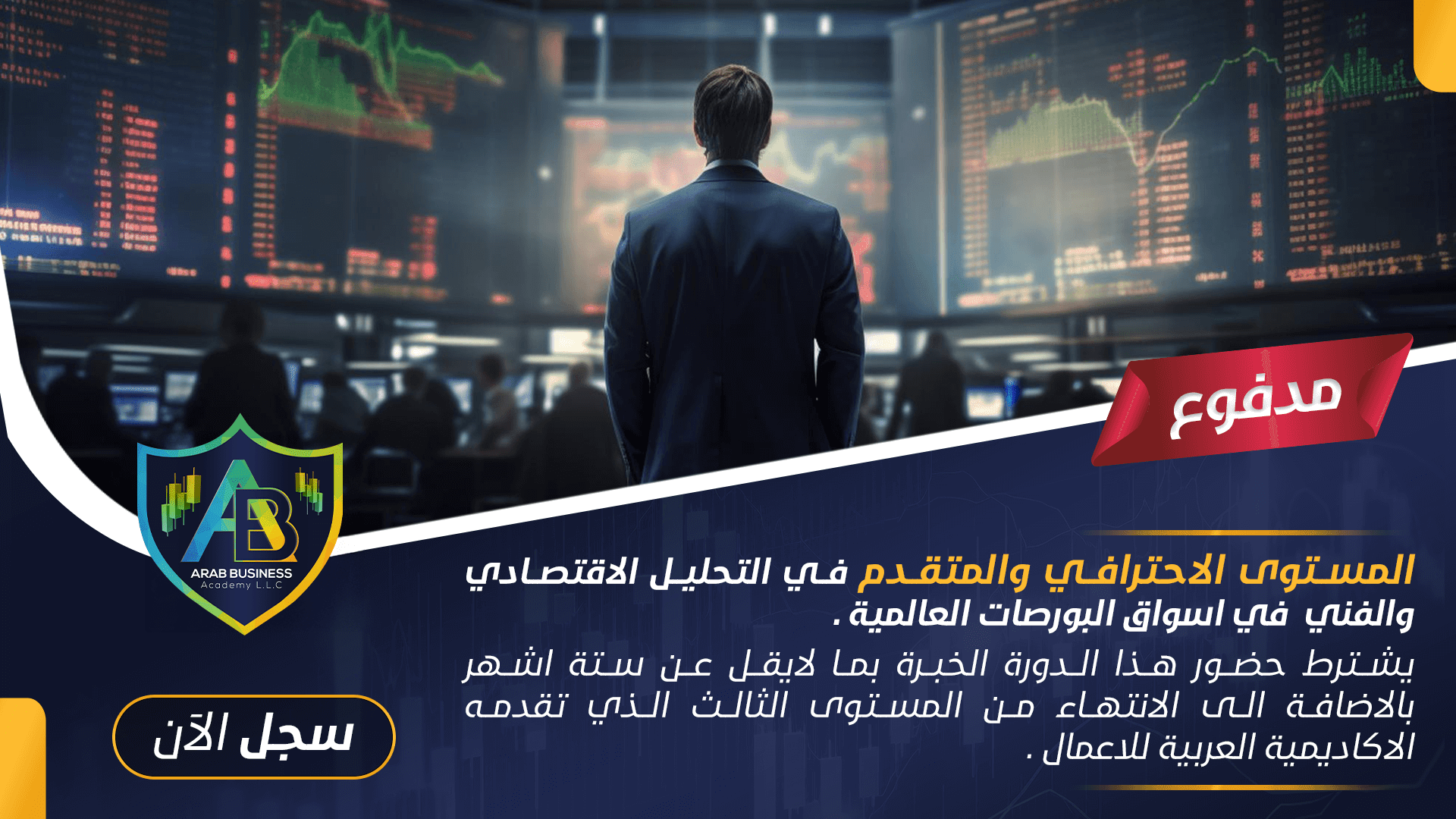 مدفوع

AB
ARAB BUSINESS
Academy L.L.C

المستوى الاحترافي والمتقدم في التحليل الاقتصادي والفني في اسواق البورصات العالمية .

يشترط حضور هذا الدورة الخبرة بما لايقل عن ستة اشهر بالاضافة الى الانتهاء من المستوى الثالث الذي تقدمه الاكاديمية العربية للاعمال .

سجل الآن